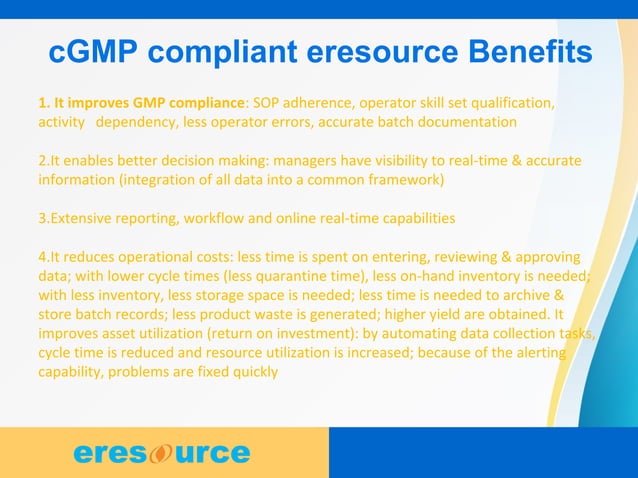 cGMP compliant eresource Benefits

1. It improves GMP compliance: SOP adherence, operator skill set qualification, activity dependency, less operator errors, accurate batch documentation

2.It enables better decision making: managers have visibility to real-time & accurate information (integration of all data into a common framework)

3.Extensive reporting, workflow and online real-time capabilities

4.It reduces operational costs: less time is spent on entering, reviewing & approving data; with lower cycle times (less quarantine time), less on-hand inventory is needed; with less inventory, less storage space is needed; less time is needed to archive & store batch records; less product waste is generated; higher yield are obtained. It improves asset utilization (return on investment): by automating data collection tasks, cycle time is reduced and resource utilization is increased; because of the alerting capability, problems are fixed quickly

eresource